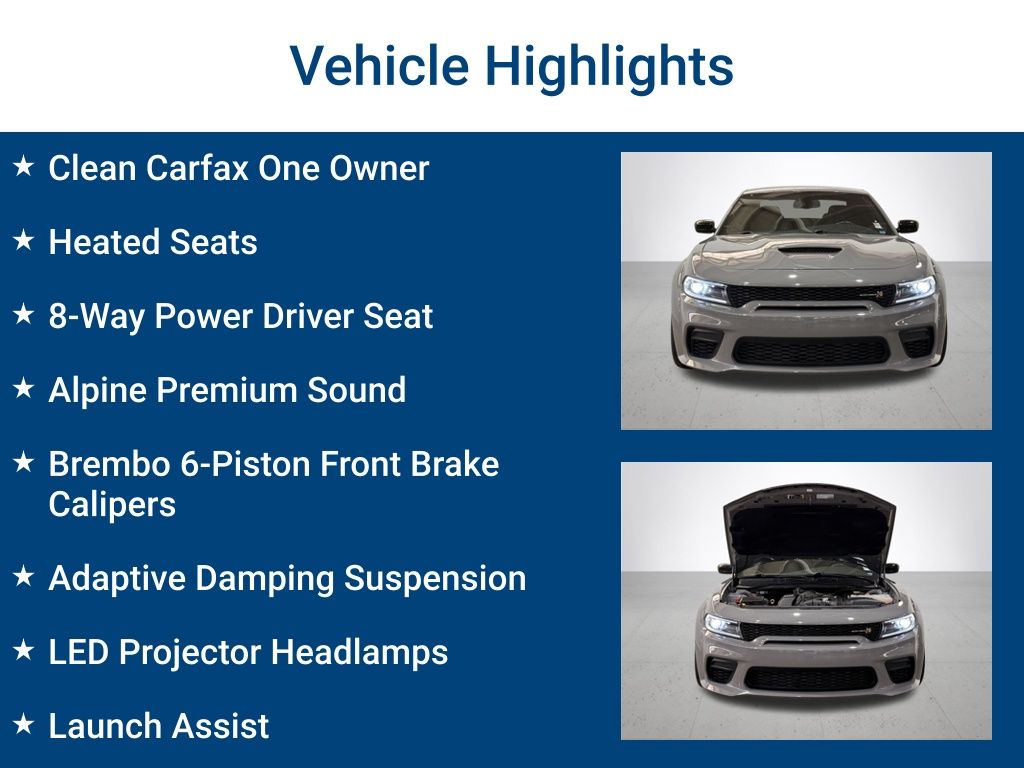 Vehicle Highlights

★ Clean Carfax One Owner

★ Heated Seats

★ 8-Way Power Driver Seat

★ Alpine Premium Sound

★ Brembo 6-Piston Front Brake Calipers

★ Adaptive Damping Suspension

★ LED Projector Headlamps

★ Launch Assist